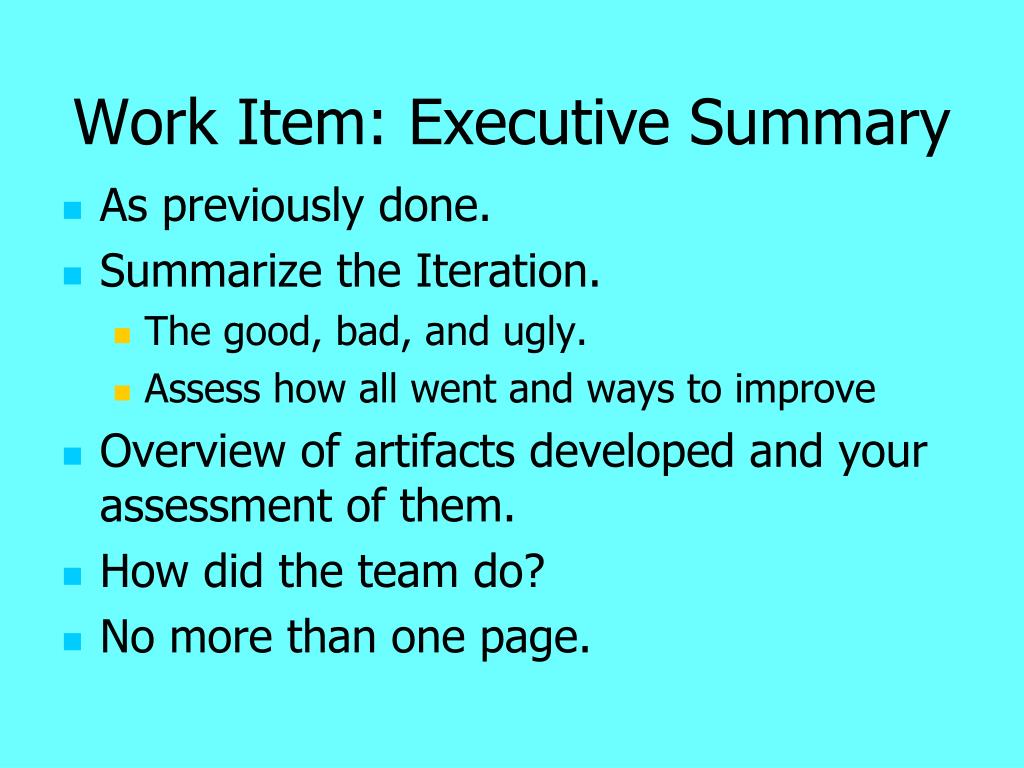 Work Item: Executive Summary

- As previously done.
- Summarize the Iteration.
  - The good, bad, and ugly.
  - Assess how all went and ways to improve
- Overview of artifacts developed and your assessment of them.
- How did the team do?
- No more than one page.